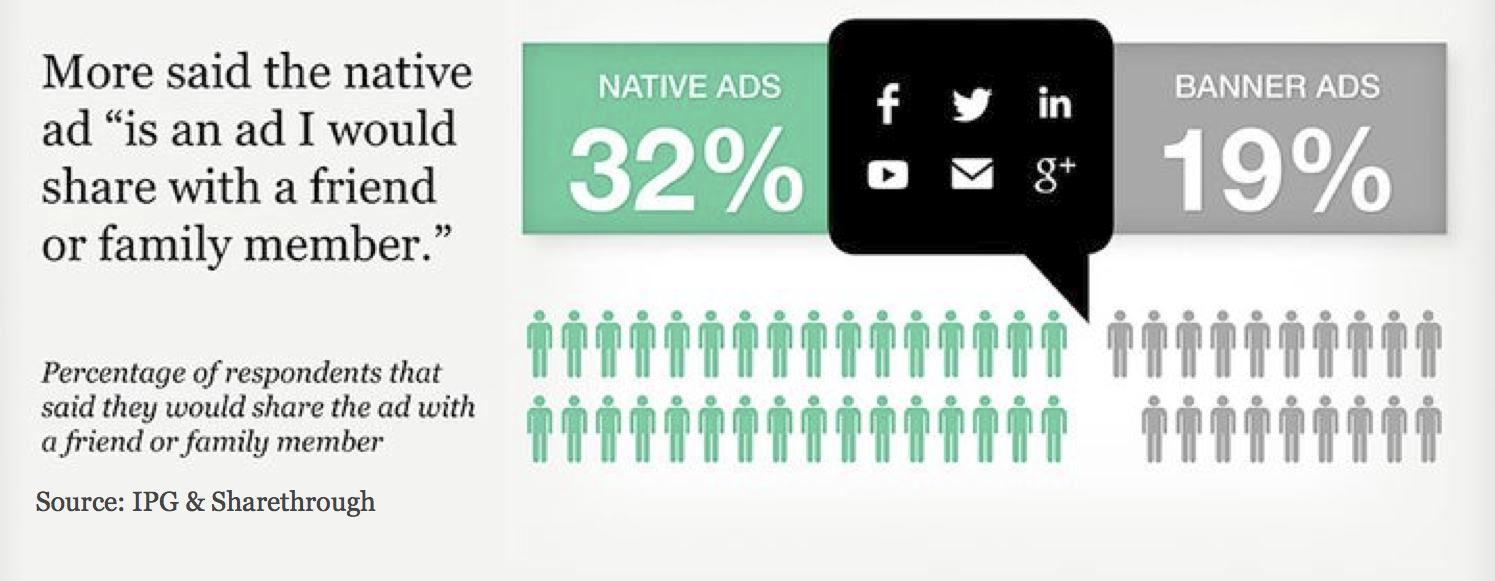 More said the native ad “is an ad I would share with a friend or family member.”

Percentage of respondents that said they would share the ad with a friend or family member

Source: IPG & Sharethrough

NATIVE ADS
32%

f in
g+

BANNER ADS
19%